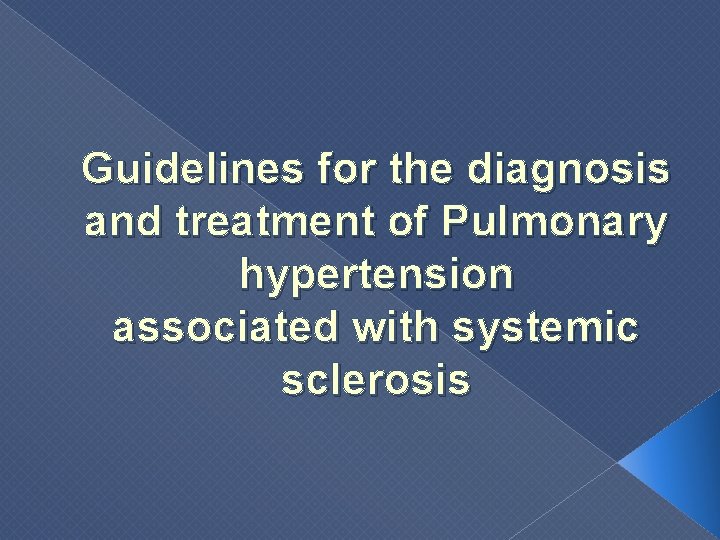 Guidelines for the diagnosis and treatment of Pulmonary hypertension
associated with systemic sclerosis